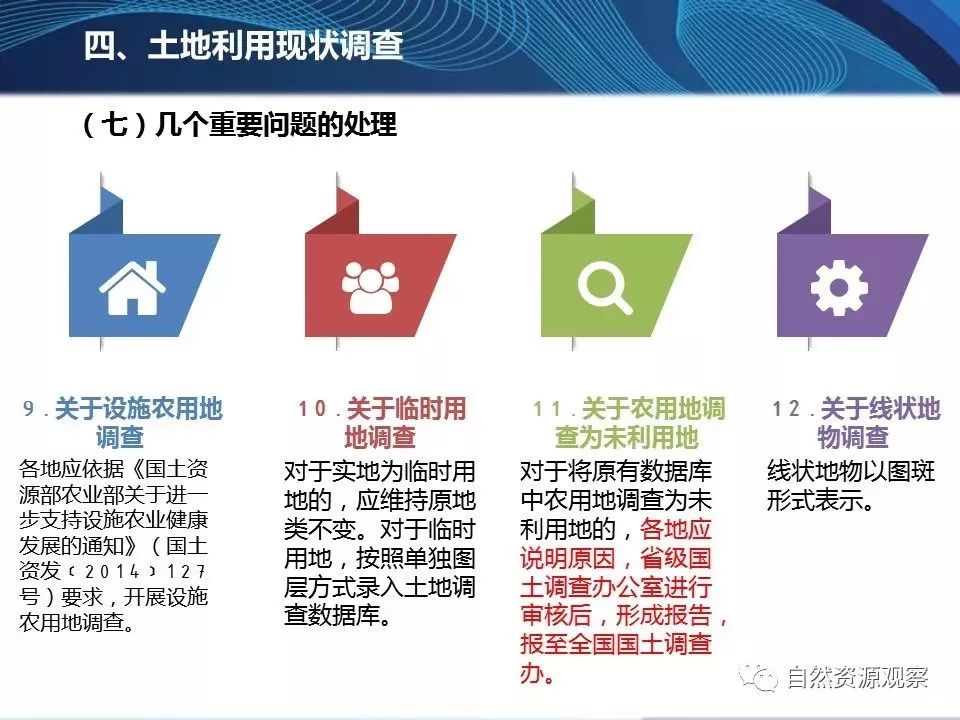 四、土地利用现状调查

（七）几个重要问题的处理

9．关于设施农用地调查

各地应依据《国土资源部农业部关于进一步支持设施农业健康发展的通知》（国土资发〔2014〕127号）要求，开展设施农用地调查。

10．关于临时用地调查

对于实地为临时用地的，应维持原地类不变。对于临时用地，按照单独图层方式录入土地调查数据库。

11．关于农用地调查为未利用地

对于将原有数据库中农用地调查为未利用地的，各地应说明原因，省级国土调查办公室进行审核后，形成报告，报至全国国土调查办。

12．关于线状地物调查

线状地物以图斑形式表示。

自然资源观察